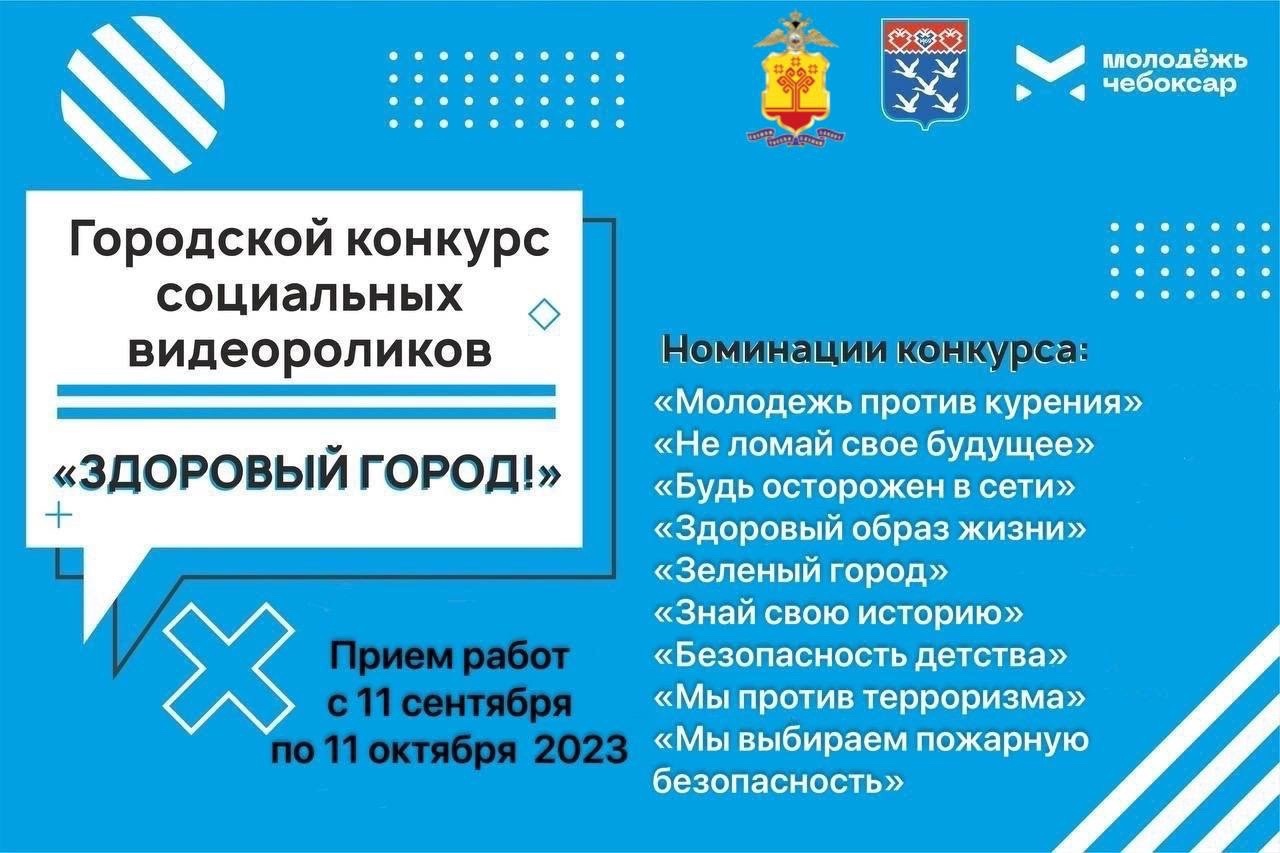 молодёжь чебоксар

Городской конкурс социальных видеороликов

«ЗДОРОВЫЙ ГОРОД!»

Прием работ с 11 сентября по 11 октября 2023

Номинации конкурса:
«Молодежь против курения»
«Не ломай свое будущее»
«Будь осторожен в сети»
«Здоровый образ жизни»
«Зеленый город»
«Знай свою историю»
«Безопасность детства»
«Мы против терроризма»
«Мы выбираем пожарную безопасность»